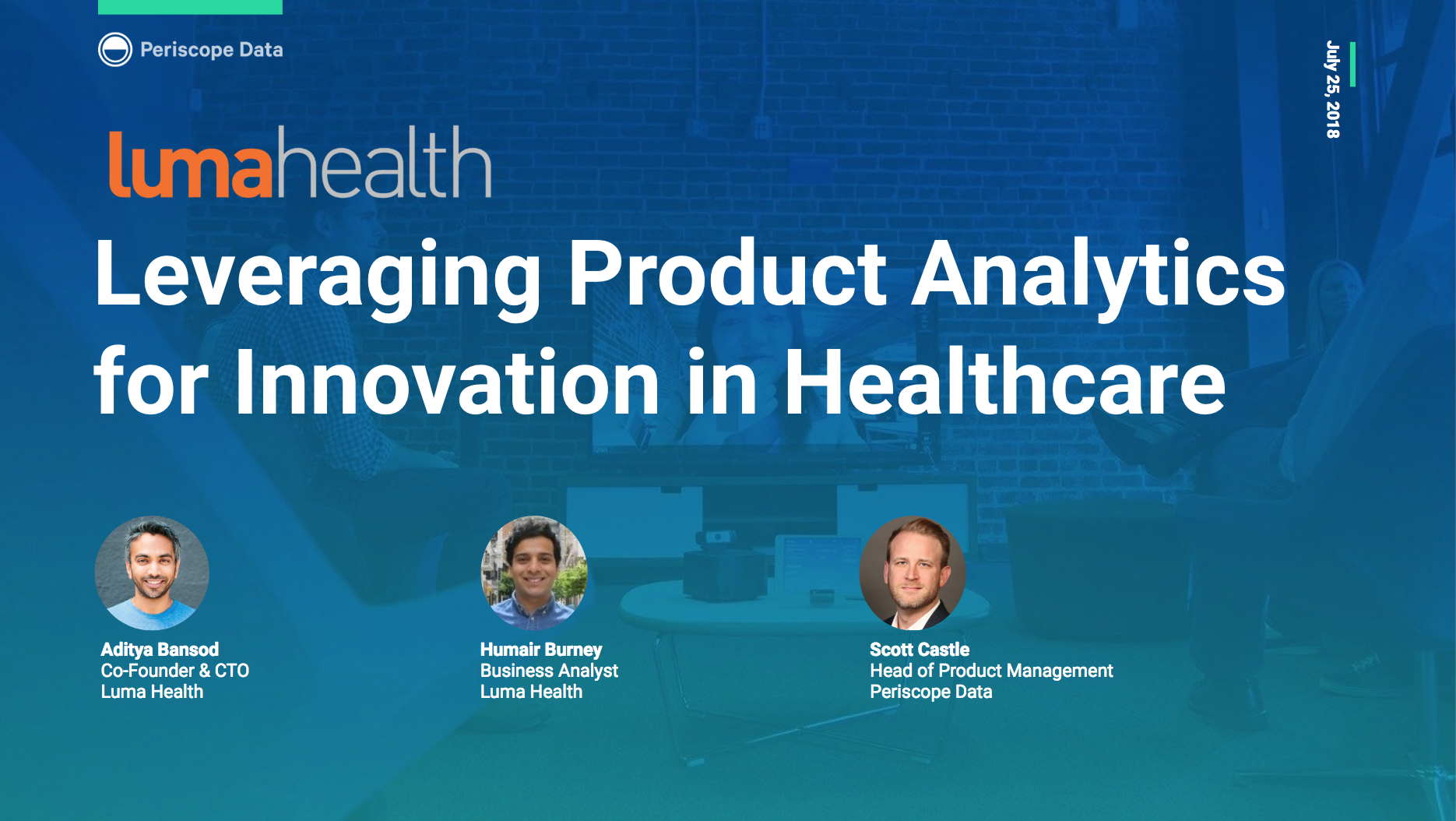 Periscope Data

July 25, 2018

lumahealth

Leveraging Product Analytics for Innovation in Healthcare

Aditya Bansod
Co-Founder & CTO
Luma Health

Humair Burney
Business Analyst
Luma Health

Scott Castle
Head of Product Management
Periscope Data